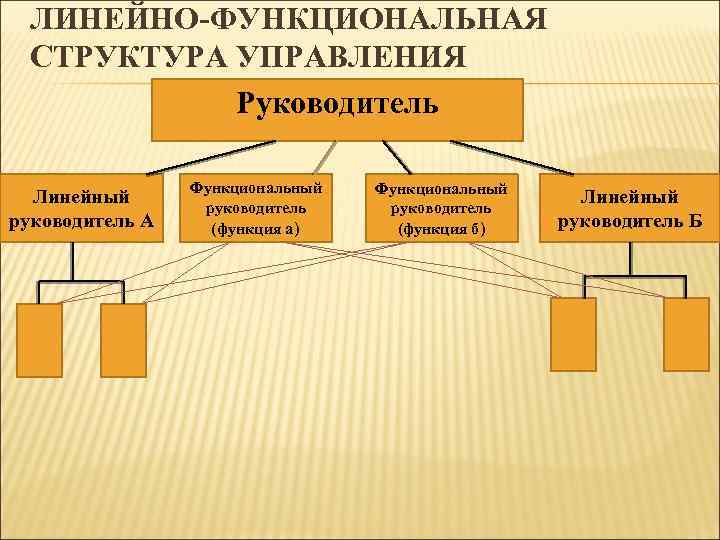 ЛИНЕЙНО-ФУНКЦИОНАЛЬНАЯ СТРУКТУРА УПРАВЛЕНИЯ

Руководитель

Линейный руководитель А

Функциональный руководитель (функция а)

Функциональный руководитель (функция б)

Линейный руководитель Б